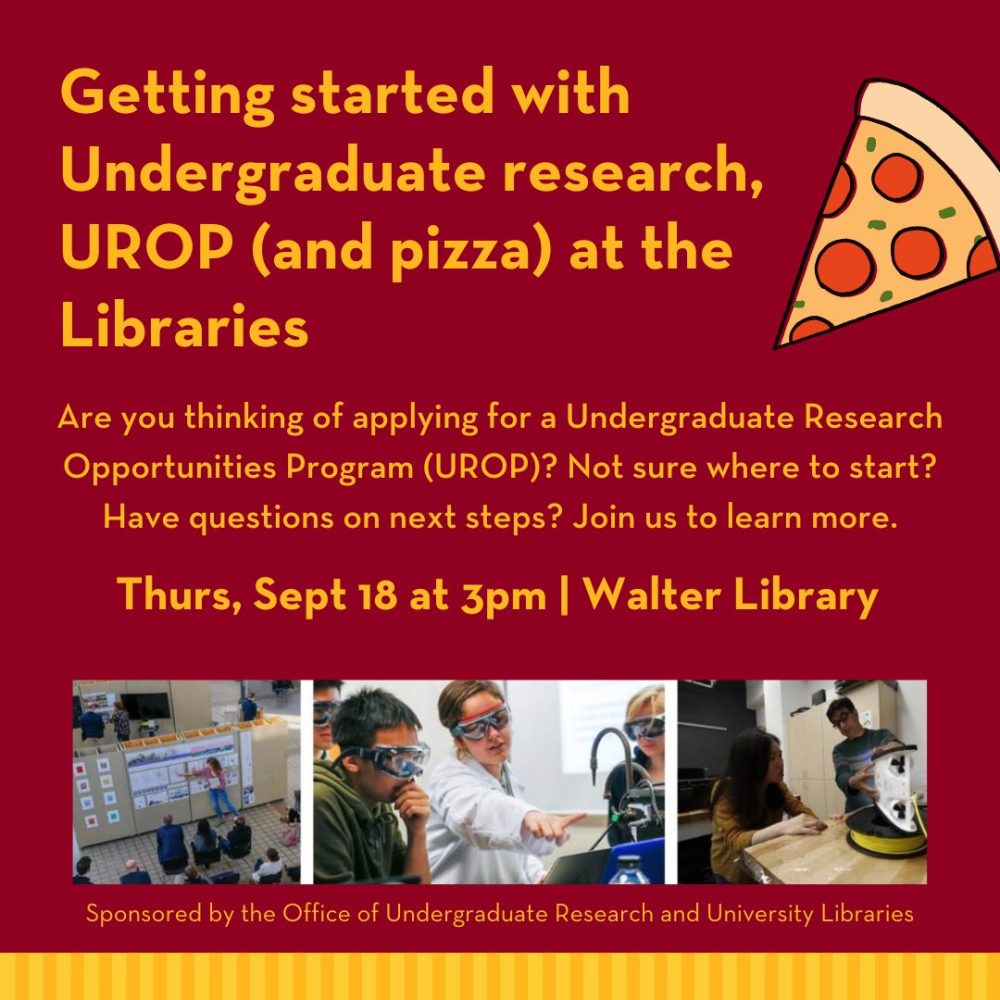 Getting started with Undergraduate research, UROP (and pizza) at the Libraries

Are you thinking of applying for a Undergraduate Research Opportunities Program (UROP)? Not sure where to start? Have questions on next steps? Join us to learn more.

Thurs, Sept 18 at 3pm | Walter Library

Sponsored by the Office of Undergraduate Research and University Libraries